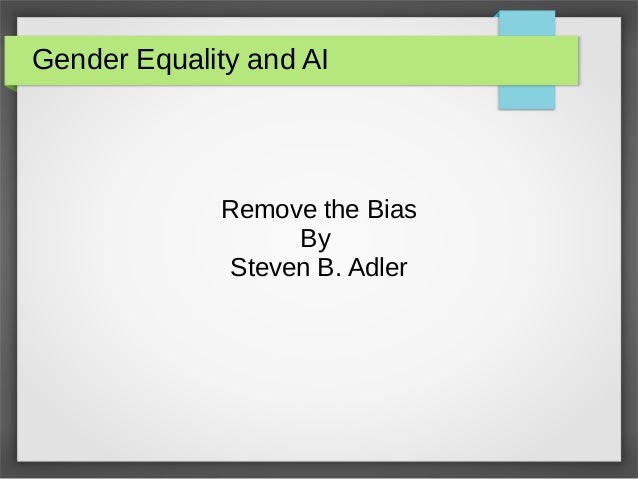 Gender Equality and AI

Remove the Bias
By
Steven B. Adler